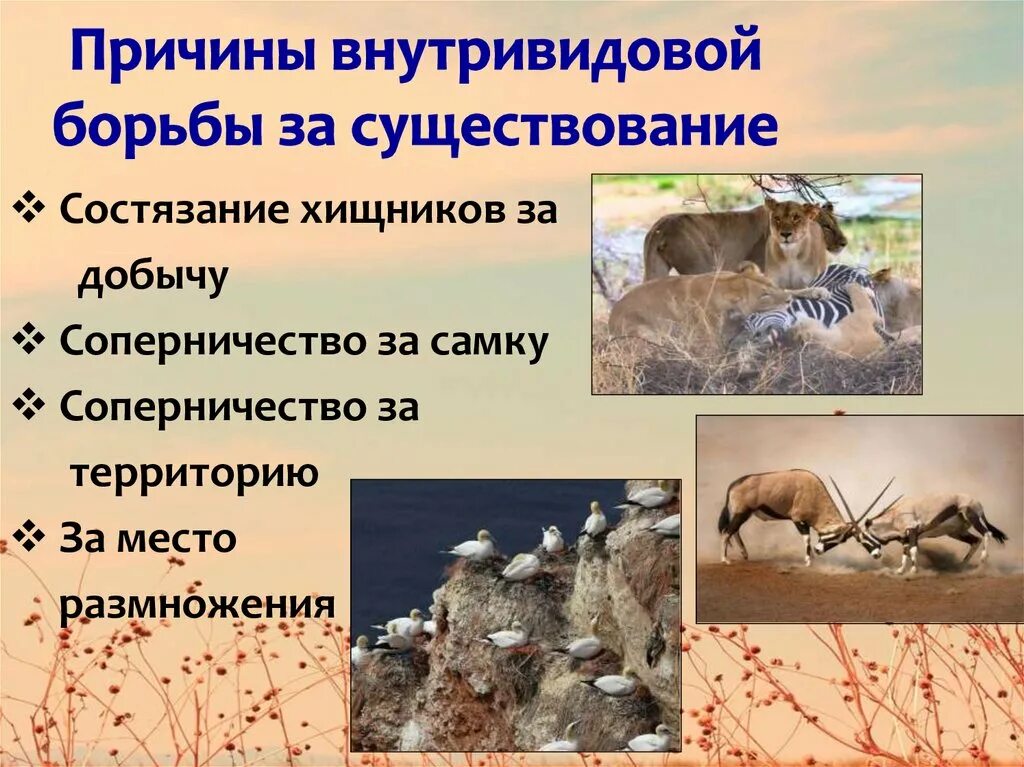 Причины внутривидовой борьбы за существование

❖ Состязание хищников за добычу
❖ Соперничество за самку
❖ Соперничество за территорию
❖ За место размножения